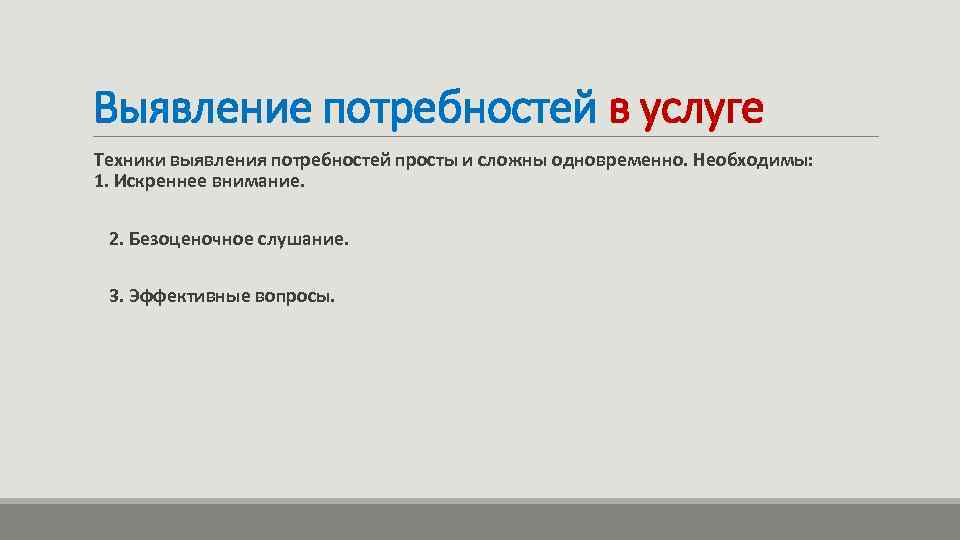 Выявление потребностей в услуге

Техники выявления потребностей просты и сложны одновременно. Необходимы:
1. Искреннее внимание.

2. Безоценочное слушание.

3. Эффективные вопросы.